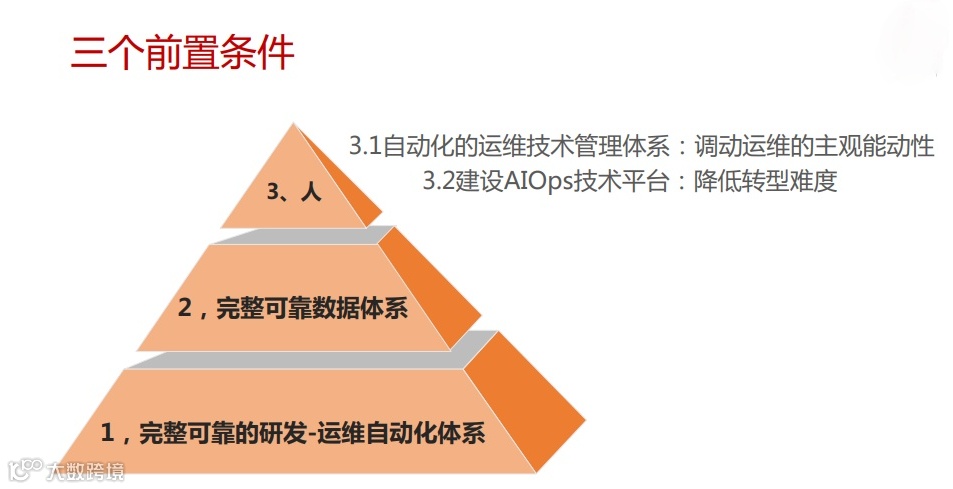 三个前置条件

3.1自动化的运维技术管理体系：调动运维的主观能动性
3.2建设AIOps技术平台：降低转型难度

3、人

2，完整可靠数据体系

1，完整可靠的研发-运维自动化体系

大数跨境